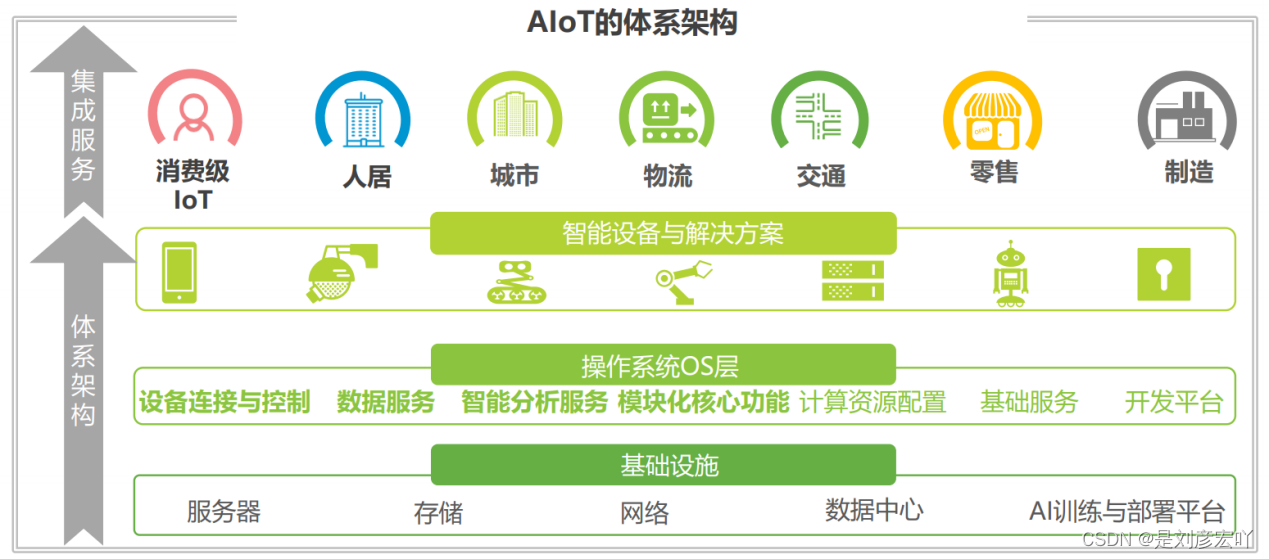 AIoT的体系架构

集成服务

体系架构

消费级 IoT

人居

城市

物流

交通

零售

制造

智能设备与解决方案

操作系统OS层

设备连接与控制 数据服务 智能分析服务 模块化核心功能 计算资源配置 基础服务 开发平台

基础设施

服务器 存储 网络 数据中心 AI训练与部署平台

CSDN @是刘彦宏吖